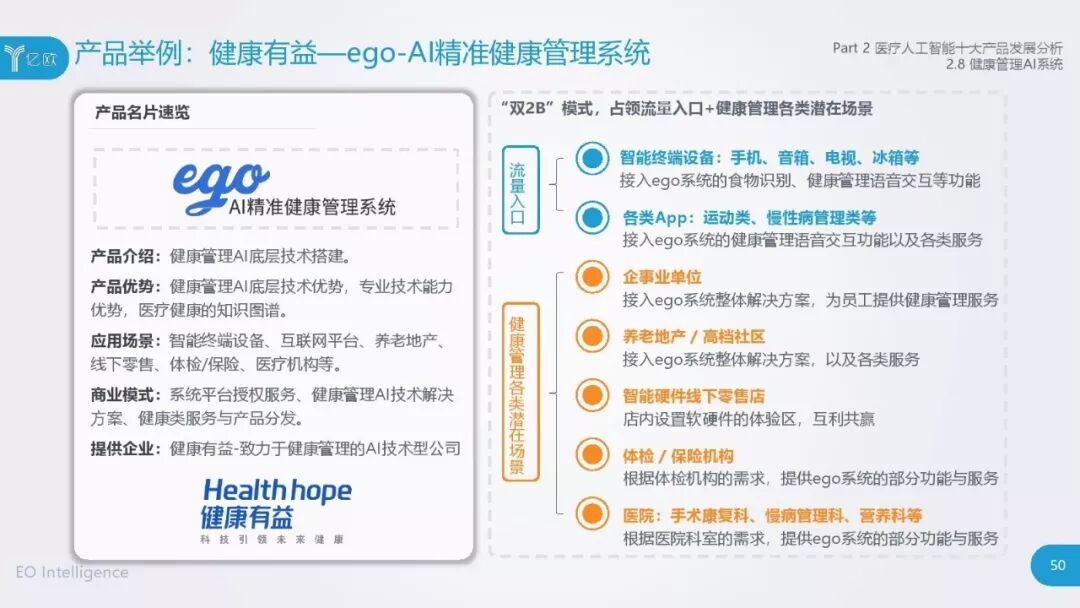 亿欧

产品举例：健康有益—ego-AI精准健康管理系统

Part 2 医疗人工智能十大产品发展分析
2.8 健康管理AI系统

产品名片速览

ego
AI精准健康管理系统

产品介绍：健康管理AI底层技术搭建。

产品优势：健康管理AI底层技术优势，专业技术能力优势，医疗健康的知识图谱。

应用场景：智能终端设备、互联网平台、养老地产、线下零售、体检/保险、医疗机构等。

商业模式：系统平台授权服务、健康管理AI技术解决方案、健康类服务与产品分发。

提供企业：健康有益-致力于健康管理的AI技术型公司

Health hope
健康有益
科技引领未来健康

“双2B”模式，占领流量入口+健康管理各类潜在场景

流量入口

智能终端设备：手机、音箱、电视、冰箱等
接入ego系统的食物识别、健康管理语音交互等功能

各类App：运动类、慢性病管理类等
接入ego系统的健康管理语音交互功能以及各类服务

健康管理各类潜在场景

企事业单位
接入ego系统整体解决方案，为员工提供健康管理服务

养老地产 / 高档社区
接入ego系统整体解决方案，以及各类服务

智能硬件线下零售店
店内设置软硬件的体验区，互利共赢

体检 / 保险机构
根据体检机构的需求，提供ego系统的部分功能与服务

医院：手术康复科、慢病管理科、营养科等
根据医院科室的需求，提供ego系统的部分功能与服务

EO Intelligence

50